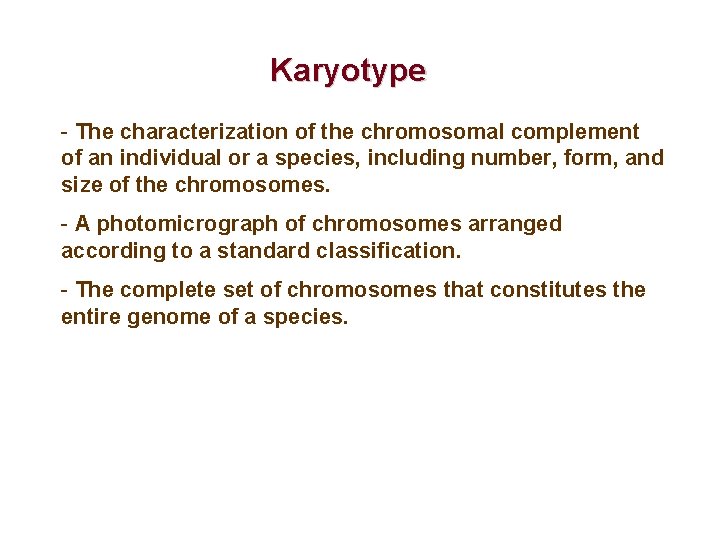 Karyotype

- The characterization of the chromosomal complement of an individual or a species, including number, form, and size of the chromosomes.

- A photomicrograph of chromosomes arranged according to a standard classification.

- The complete set of chromosomes that constitutes the entire genome of a species.